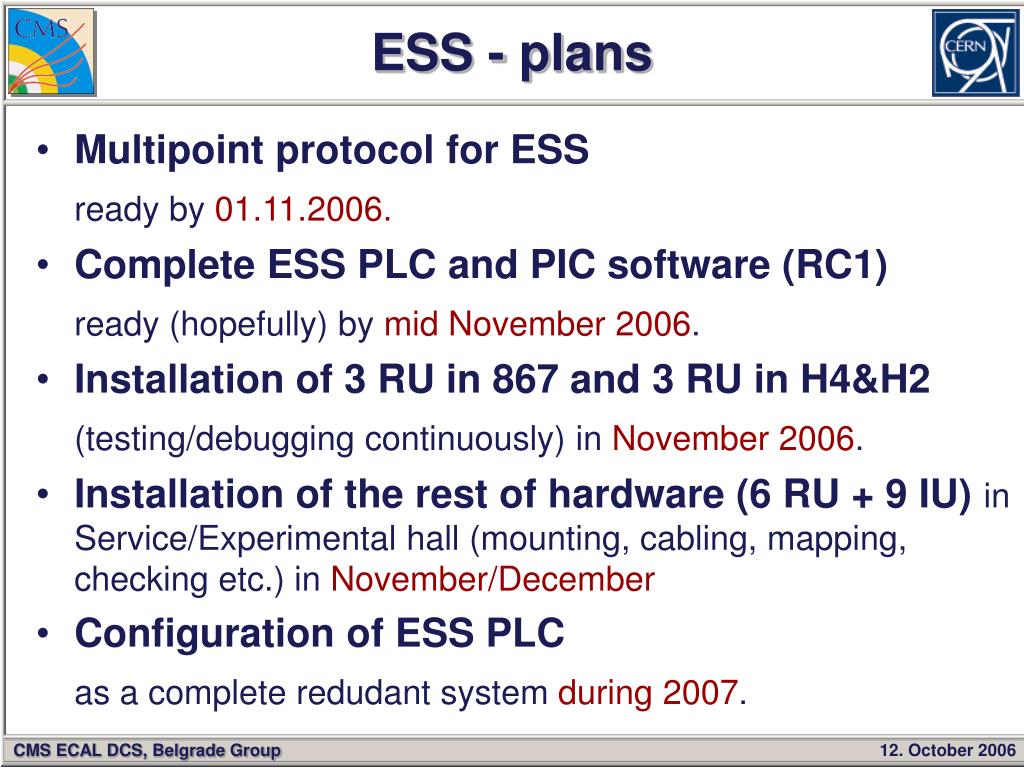 CMS

ESS - plans

CERN

• Multipoint protocol for ESS

ready by 01.11.2006.

• Complete ESS PLC and PIC software (RC1)

ready (hopefully) by mid November 2006.

• Installation of 3 RU in 867 and 3 RU in H4&H2

(testing/debugging continuously) in November 2006.

• Installation of the rest of hardware (6 RU + 9 IU) in Service/Experimental hall (mounting, cabling, mapping, checking etc.) in November/December

• Configuration of ESS PLC

as a complete redudant system during 2007.

CMS ECAL DCS, Belgrade Group

12. October 2006